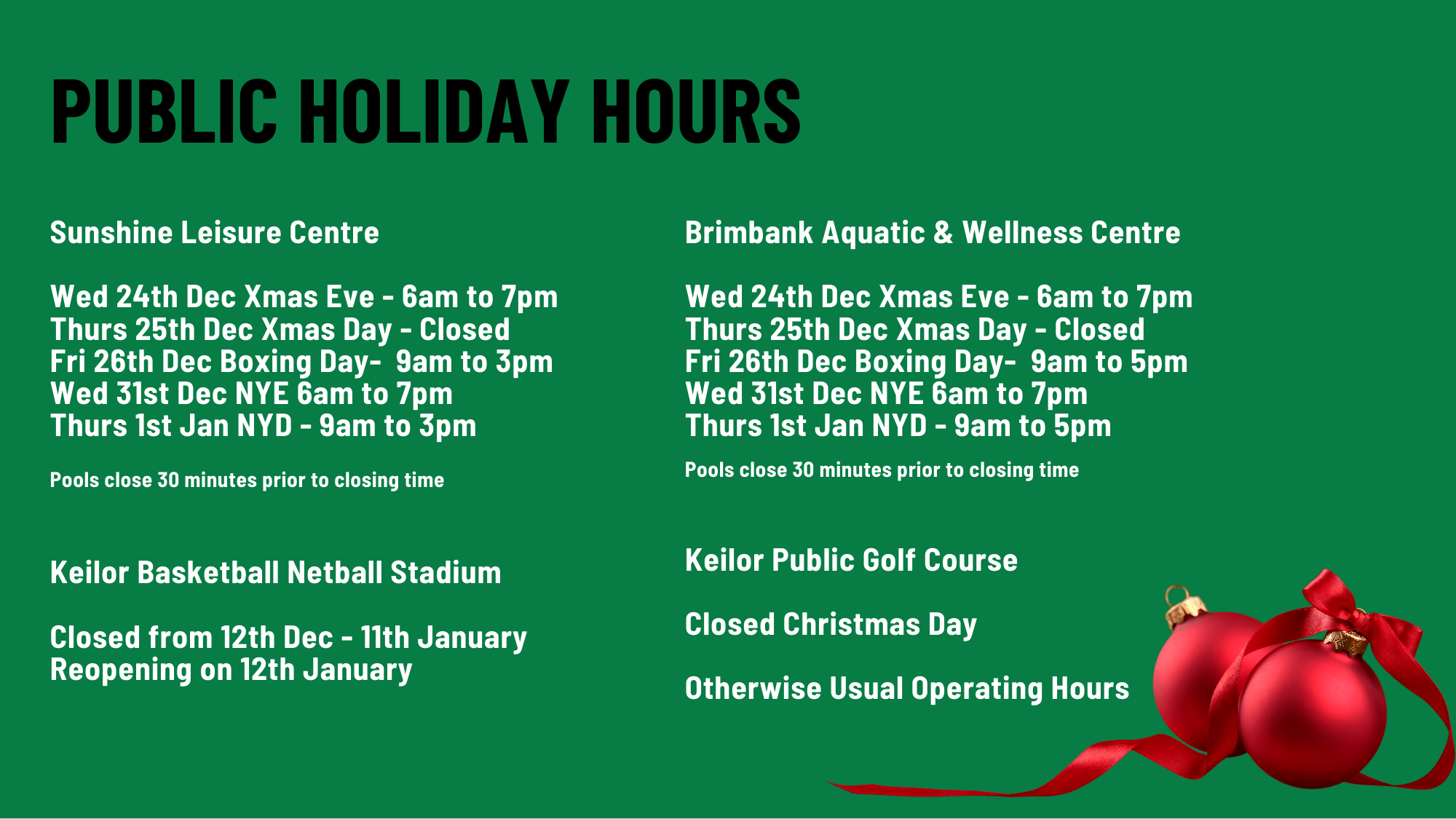 PUBLIC HOLIDAY HOURS

Sunshine Leisure Centre

Wed 24th Dec Xmas Eve - 6am to 7pm
Thurs 25th Dec Xmas Day - Closed
Fri 26th Dec Boxing Day- 9am to 3pm
Wed 31st Dec NYE 6am to 7pm
Thurs 1st Jan NYD - 9am to 3pm

Pools close 30 minutes prior to closing time

Keilor Basketball Netball Stadium

Closed from 12th Dec - 11th January
Reopening on 12th January

Brimbank Aquatic & Wellness Centre

Wed 24th Dec Xmas Eve - 6am to 7pm
Thurs 25th Dec Xmas Day - Closed
Fri 26th Dec Boxing Day- 9am to 5pm
Wed 31st Dec NYE 6am to 7pm
Thurs 1st Jan NYD - 9am to 5pm

Pools close 30 minutes prior to closing time

Keilor Public Golf Course

Closed Christmas Day

Otherwise Usual Operating Hours